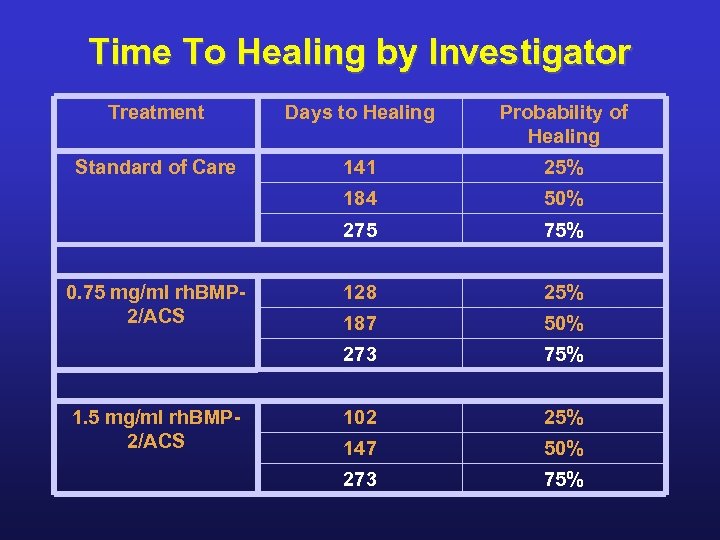 Time To Healing by Investigator

| Treatment | Days to Healing | Probability of Healing |
|---|---|---|
| Standard of Care | 141 | 25% |
| | 184 | 50% |
| | 275 | 75% |
| | | |
| 0.75 mg/ml rhBMP-2/ACS | 128 | 25% |
| | 187 | 50% |
| | 273 | 75% |
| | | |
| 1.5 mg/ml rhBMP-2/ACS | 102 | 25% |
| | 147 | 50% |
| | 273 | 75% |